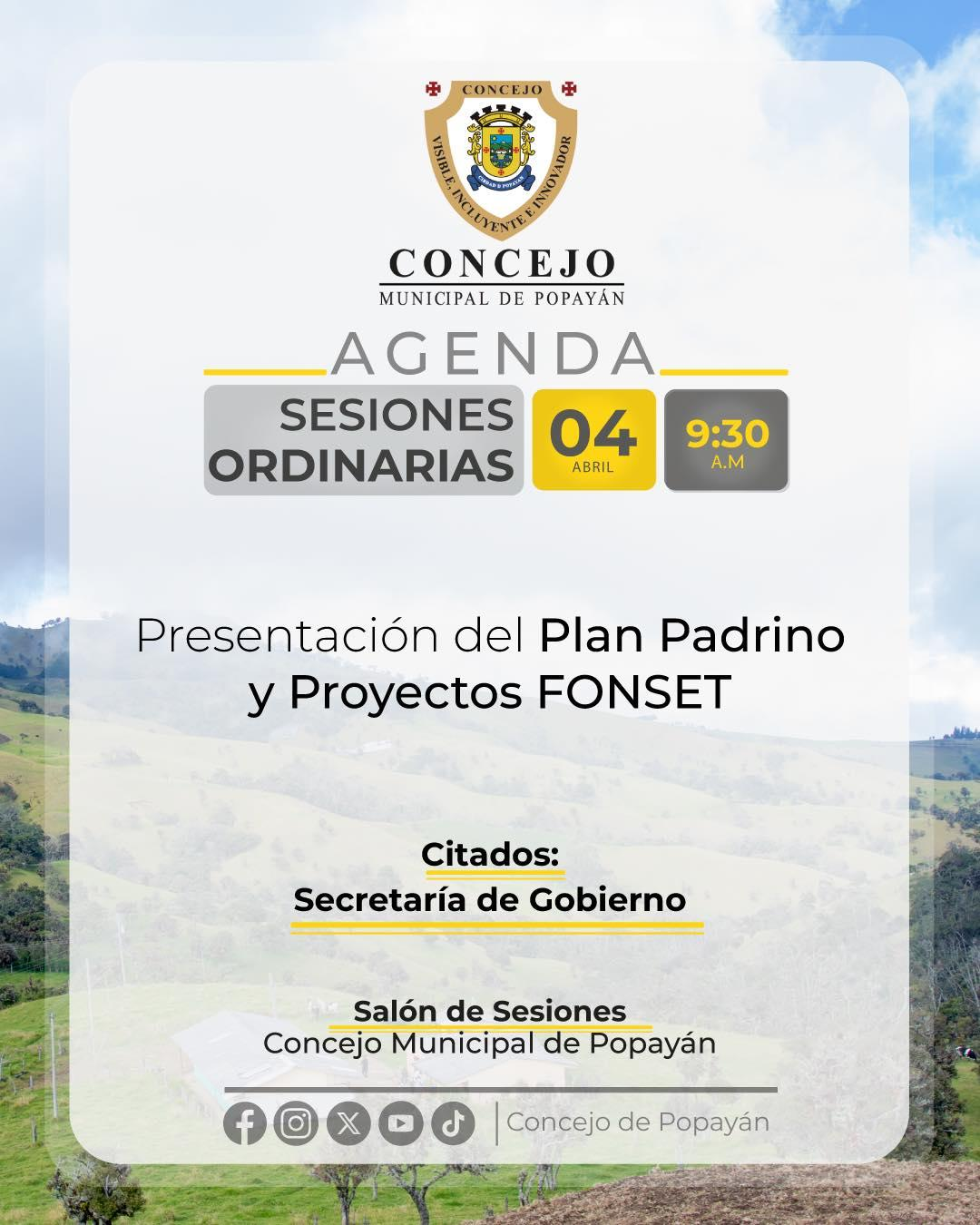 CONCEJO
VISIBLE, INCLUYENTE E INNOVADOR
CIUDAD D POPAYAN

CONCEJO
MUNICIPAL DE POPAYÁN

AGENDA

SESIONES ORDINARIAS

04
ABRIL

9:30
A.M

Presentación del Plan Padrino y Proyectos FONSET

Citados:
Secretaría de Gobierno

Salón de Sesiones
Concejo Municipal de Popayán

Concejo de Popayán